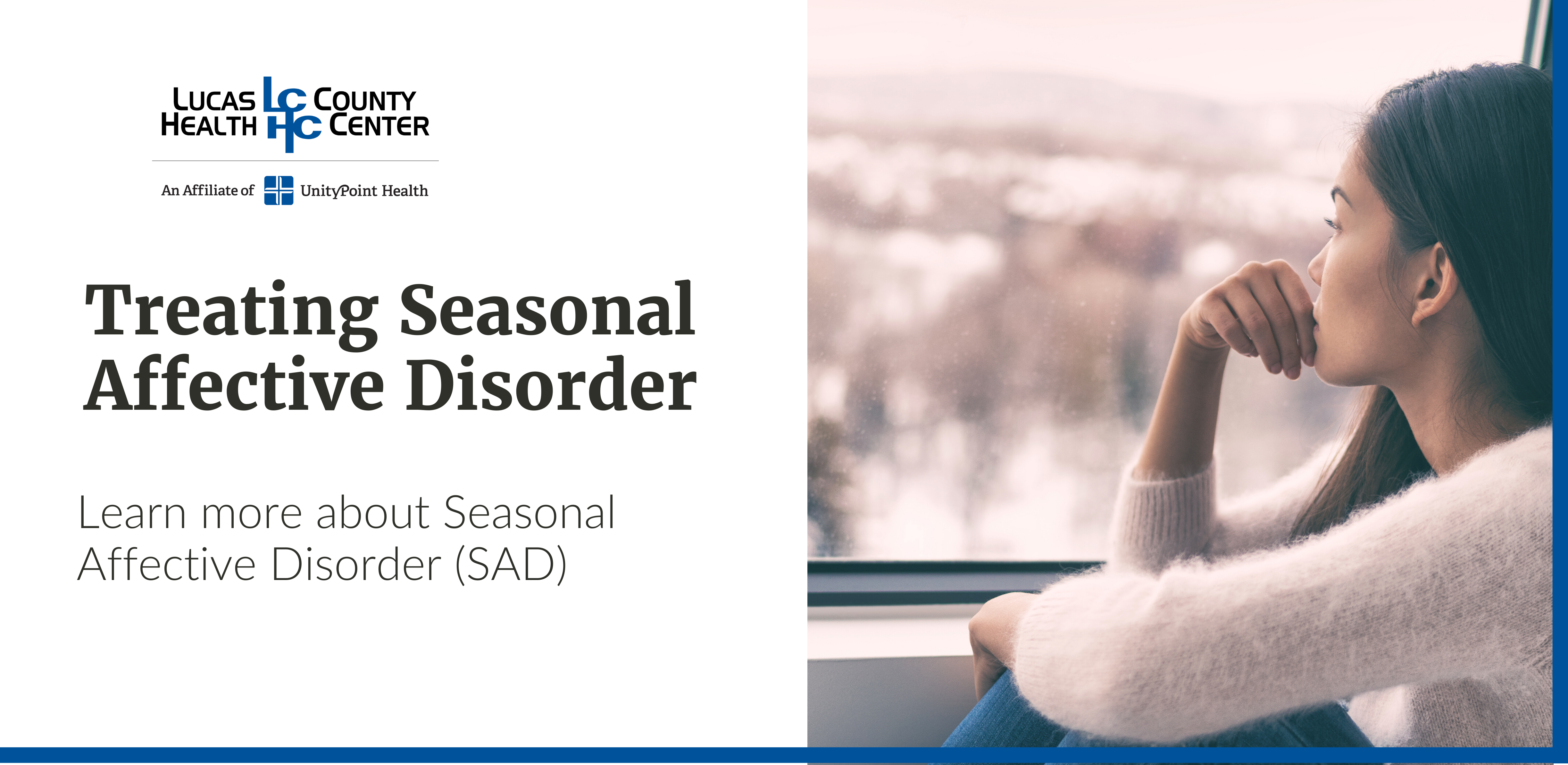 LUCAS LC COUNTY
HEALTH HC CENTER

An Affiliate of UnityPoint Health

Treating Seasonal Affective Disorder

Learn more about Seasonal Affective Disorder (SAD)